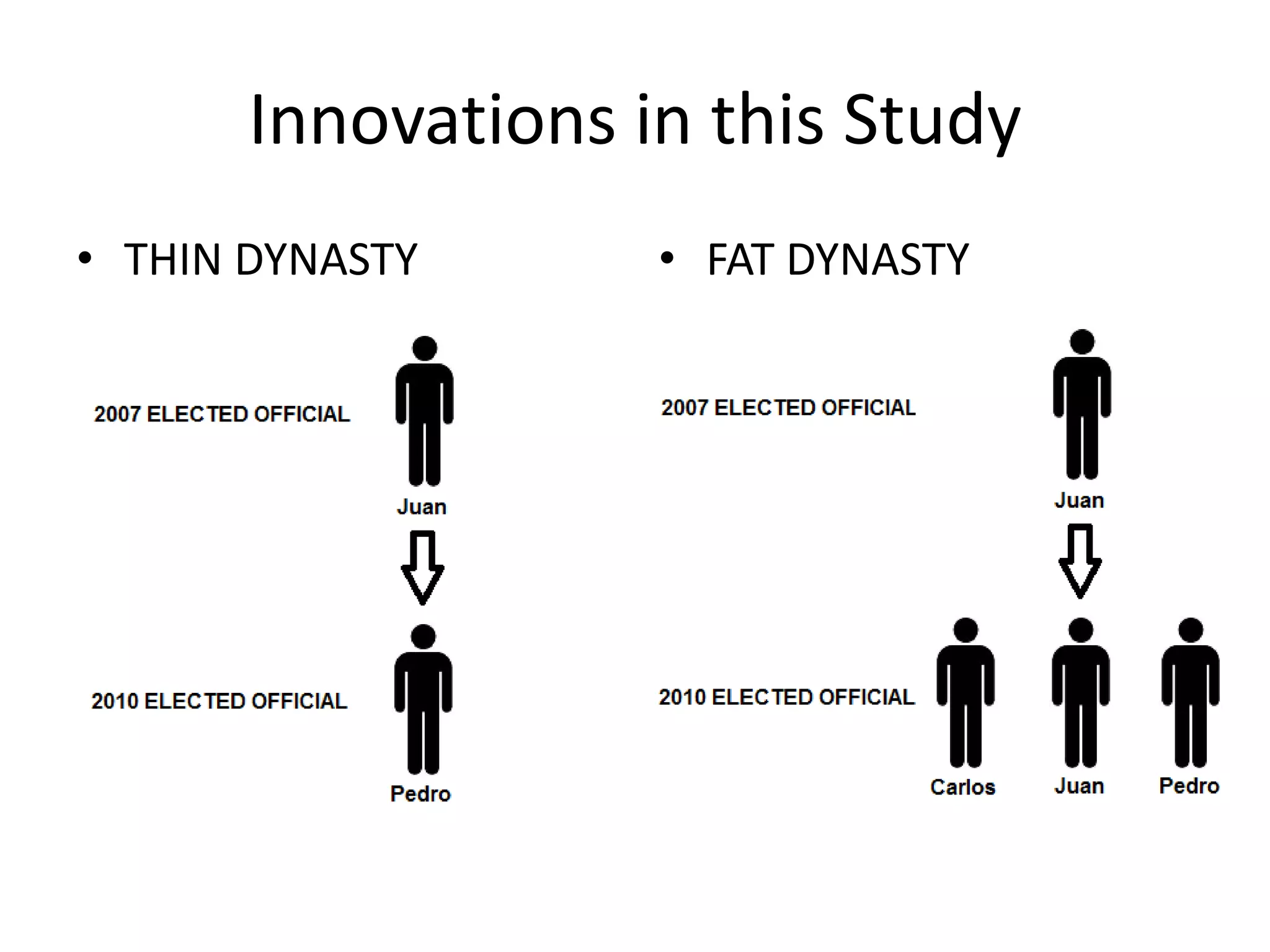 Innovations in this Study

• THIN DYNASTY

2007 ELECTED OFFICIAL

Juan

2010 ELECTED OFFICIAL

Pedro

• FAT DYNASTY

2007 ELECTED OFFICIAL

Juan

2010 ELECTED OFFICIAL

Carlos

Juan

Pedro